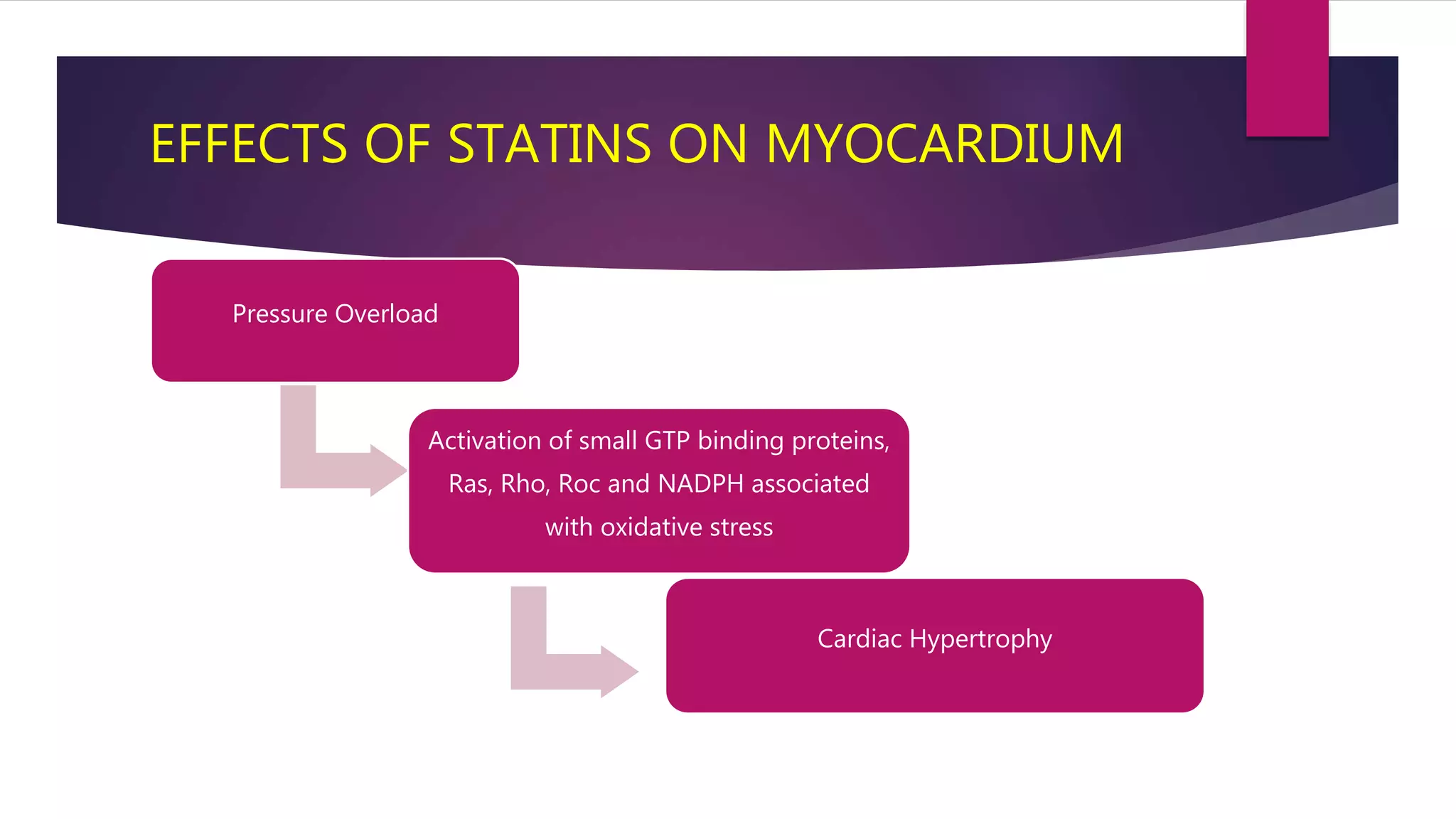 EFFECTS OF STATINS ON MYOCARDIUM

Pressure Overload

Activation of small GTP binding proteins, Ras, Rho, Roc and NADPH associated with oxidative stress

Cardiac Hypertrophy